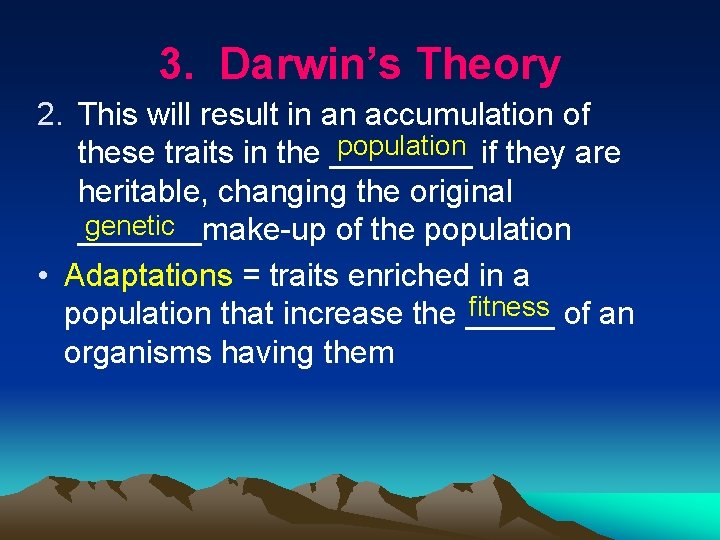 3. Darwin's Theory

2. This will result in an accumulation of these traits in the population if they are heritable, changing the original genetic make-up of the population

• Adaptations = traits enriched in a population that increase the fitness of an organisms having them